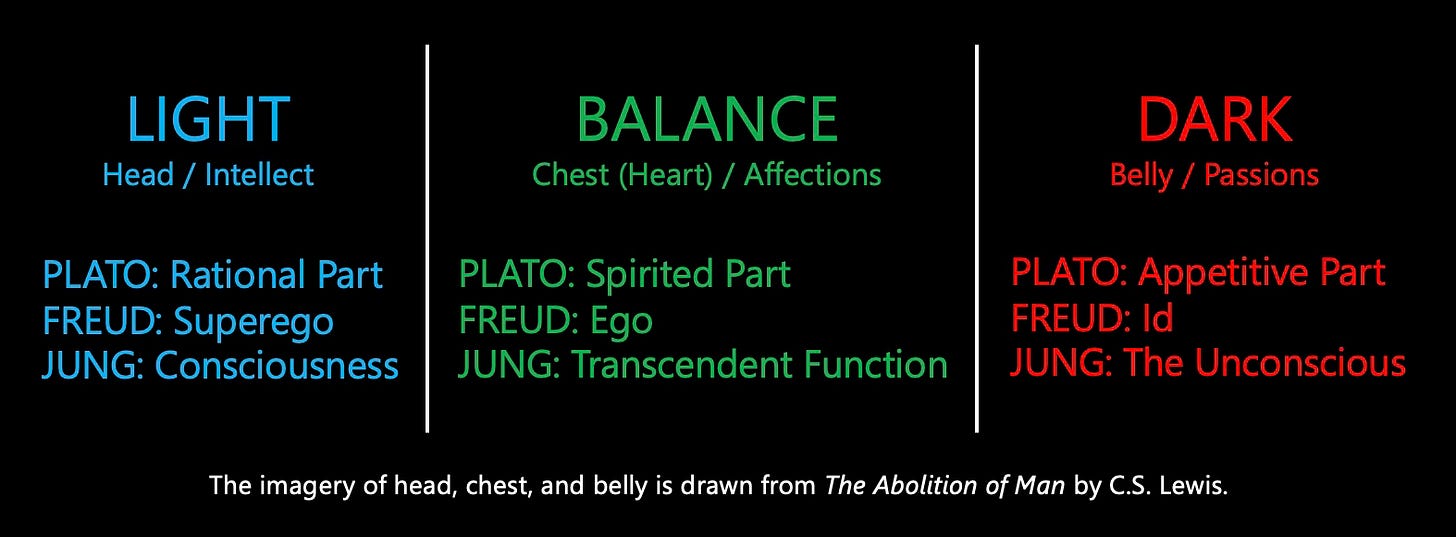 LIGHT
Head / Intellect

PLATO: Rational Part
FREUD: Superego
JUNG: Consciousness

BALANCE
Chest (Heart) / Affections

PLATO: Spirited Part
FREUD: Ego
JUNG: Transcendent Function

DARK
Belly / Passions

PLATO: Appetitive Part
FREUD: Id
JUNG: The Unconscious

The imagery of head, chest, and belly is drawn from The Abolition of Man by C.S. Lewis.